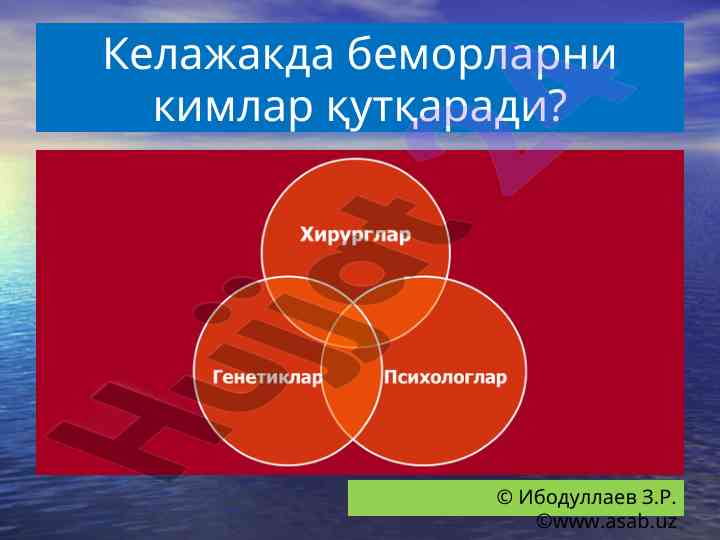 Келажакда беморларни кимлар қутқаради?

Хирурглар

Генетиклар

Психологлар

Hujjat

© Ибодуллаев З.Р.
©www.asab.uz